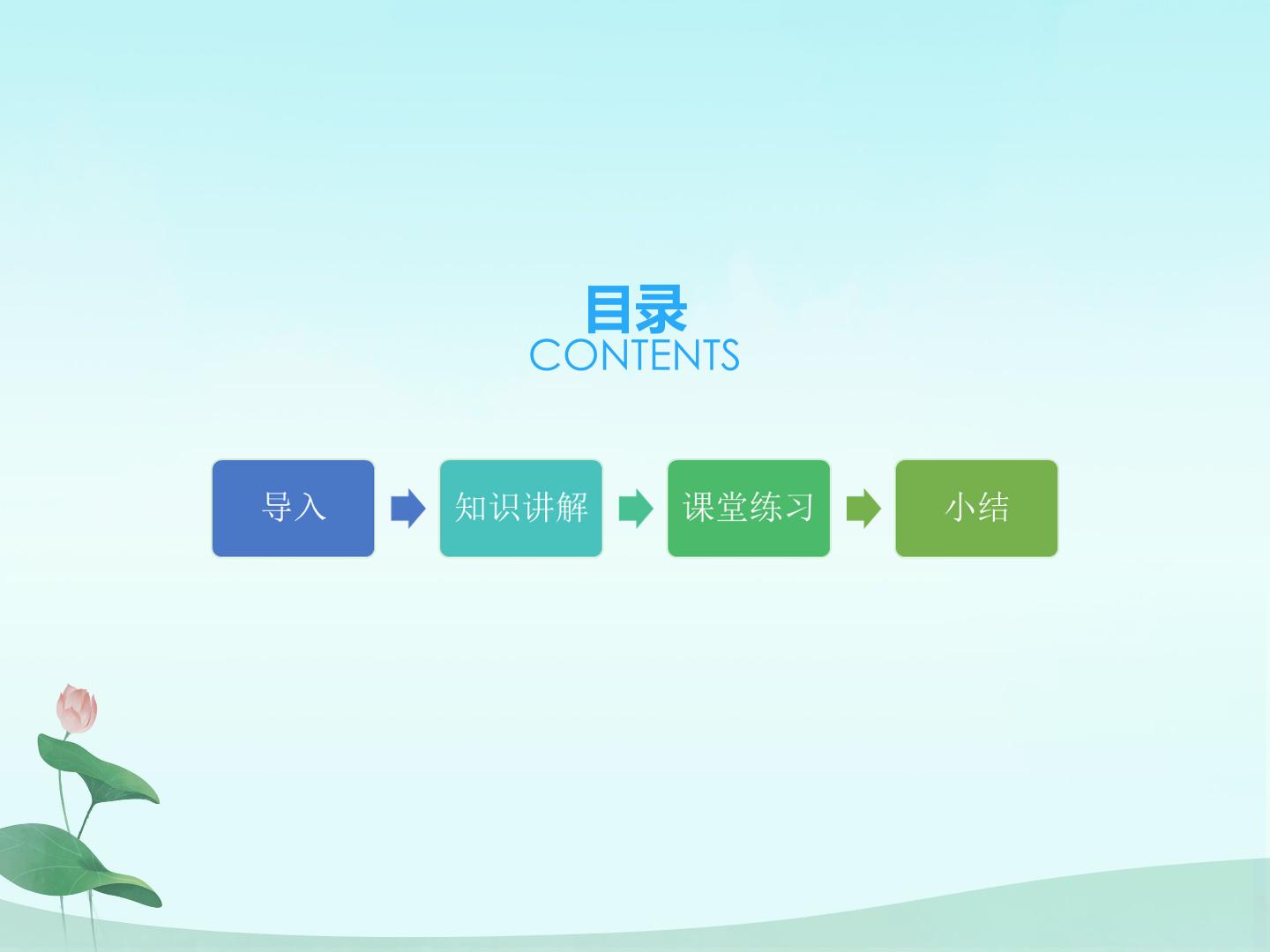 目录
CONTENTS

导入

知识讲解

课堂练习

小结